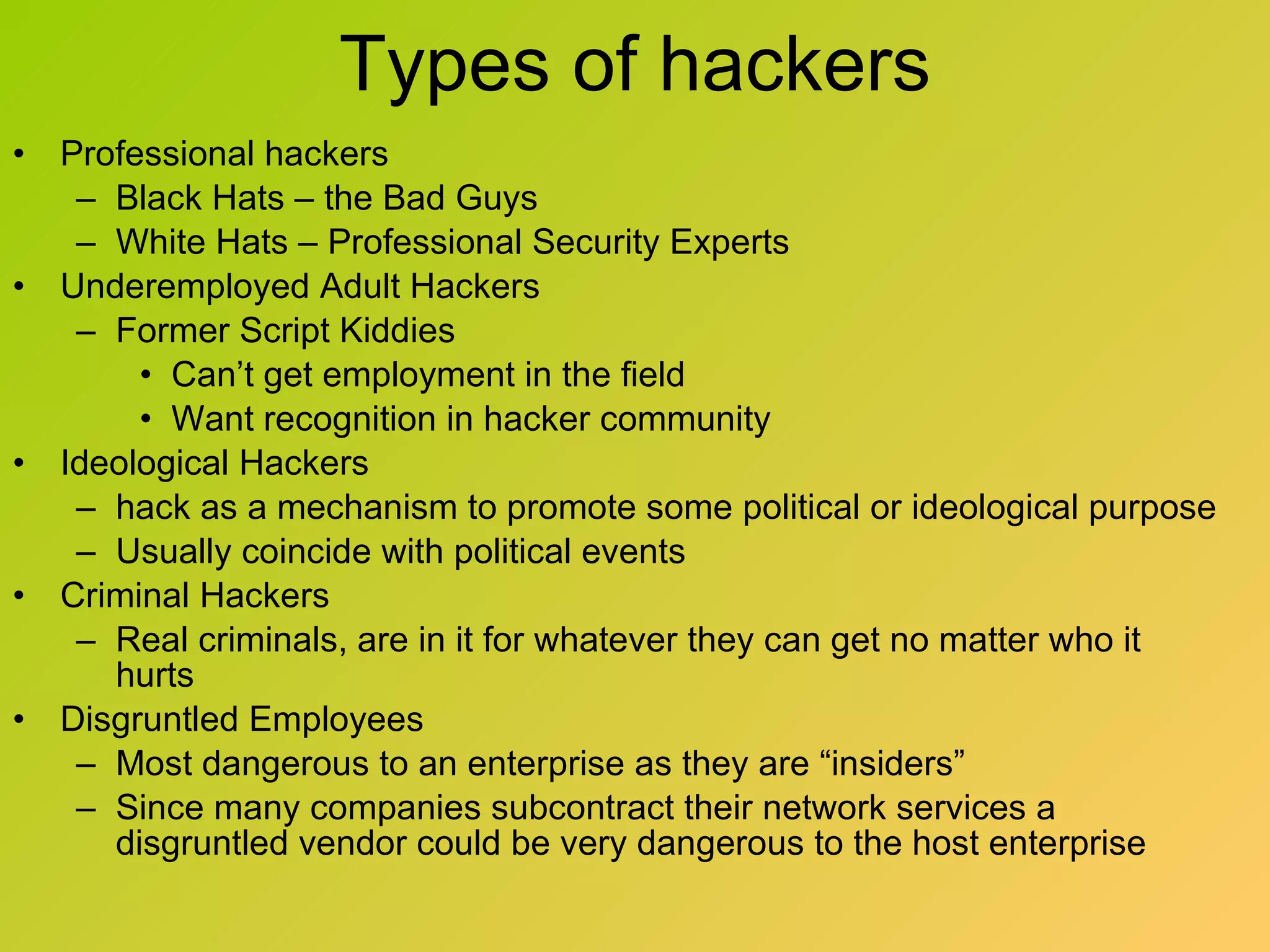 Types of hackers

• Professional hackers
  – Black Hats – the Bad Guys
  – White Hats – Professional Security Experts
• Underemployed Adult Hackers
  – Former Script Kiddies
    • Can't get employment in the field
    • Want recognition in hacker community
• Ideological Hackers
  – hack as a mechanism to promote some political or ideological purpose
  – Usually coincide with political events
• Criminal Hackers
  – Real criminals, are in it for whatever they can get no matter who it hurts
• Disgruntled Employees
  – Most dangerous to an enterprise as they are "insiders"
  – Since many companies subcontract their network services a disgruntled vendor could be very dangerous to the host enterprise